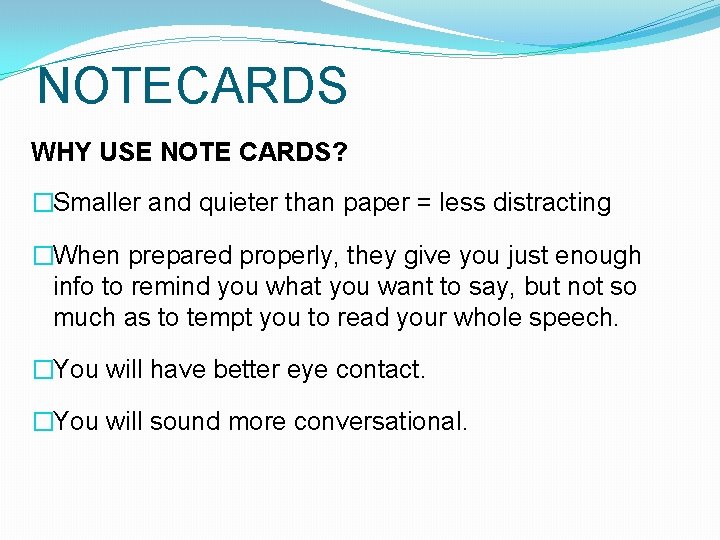 NOTECARDS

WHY USE NOTE CARDS?

□Smaller and quieter than paper = less distracting

□When prepared properly, they give you just enough info to remind you what you want to say, but not so much as to tempt you to read your whole speech.

□You will have better eye contact.

□You will sound more conversational.